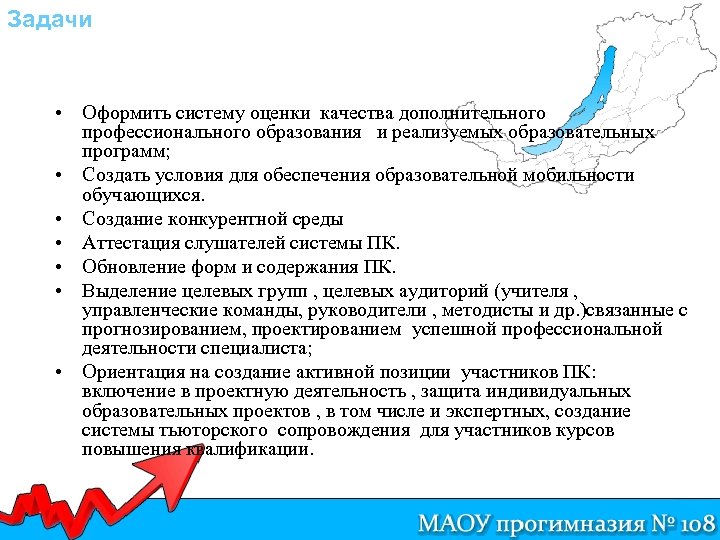 Задачи

• Оформить систему оценки качества дополнительного профессионального образования и реализуемых образовательных программ;
• Создать условия для обеспечения образовательной мобильности обучающихся.
• Создание конкурентной среды
• Аттестация слушателей системы ПК.
• Обновление форм и содержания ПК.
• Выделение целевых групп , целевых аудиторий (учителя , управленческие команды, руководители , методисты и др.)связанные с прогнозированием, проектированием успешной профессиональной деятельности специалиста;
• Ориентация на создание активной позиции участников ПК: включение в проектную деятельность , защита индивидуальных образовательных проектов , в том числе и экспертных, создание системы тьюторского сопровождения для участников курсов повышения квалификации.

МАОУ прогимназия № 108